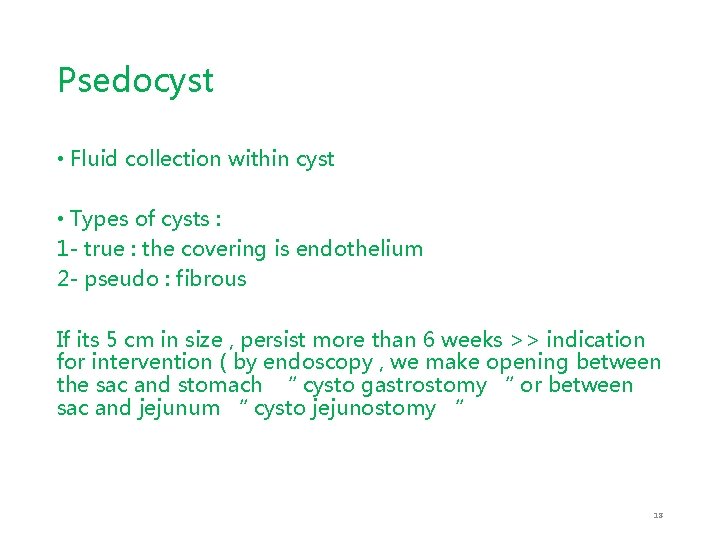 Psedocyst

• Fluid collection within cyst

• Types of cysts :
1- true : the covering is endothelium
2- pseudo : fibrous

If its 5 cm in size , persist more than 6 weeks >> indication for intervention ( by endoscopy , we make opening between the sac and stomach “ cysto gastrostomy “ or between sac and jejunum “ cysto jejunostomy “

13